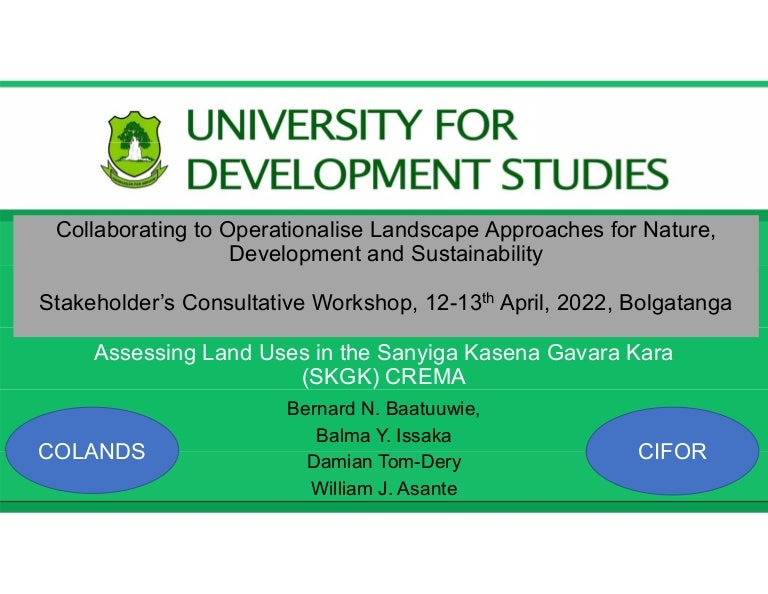 UNIVERSITY FOR DEVELOPMENT STUDIES

Collaborating to Operationalise Landscape Approaches for Nature, Development and Sustainability

Stakeholder's Consultative Workshop, 12-13$^{th}$ April, 2022, Bolgatanga

Assessing Land Uses in the Sanyiga Kasena Gavara Kara (SKGK) CREMA

Bernard N. Baatuuwie,
Balma Y. Issaka
Damian Tom-Dery
William J. Asante

COLANDS

CIFOR